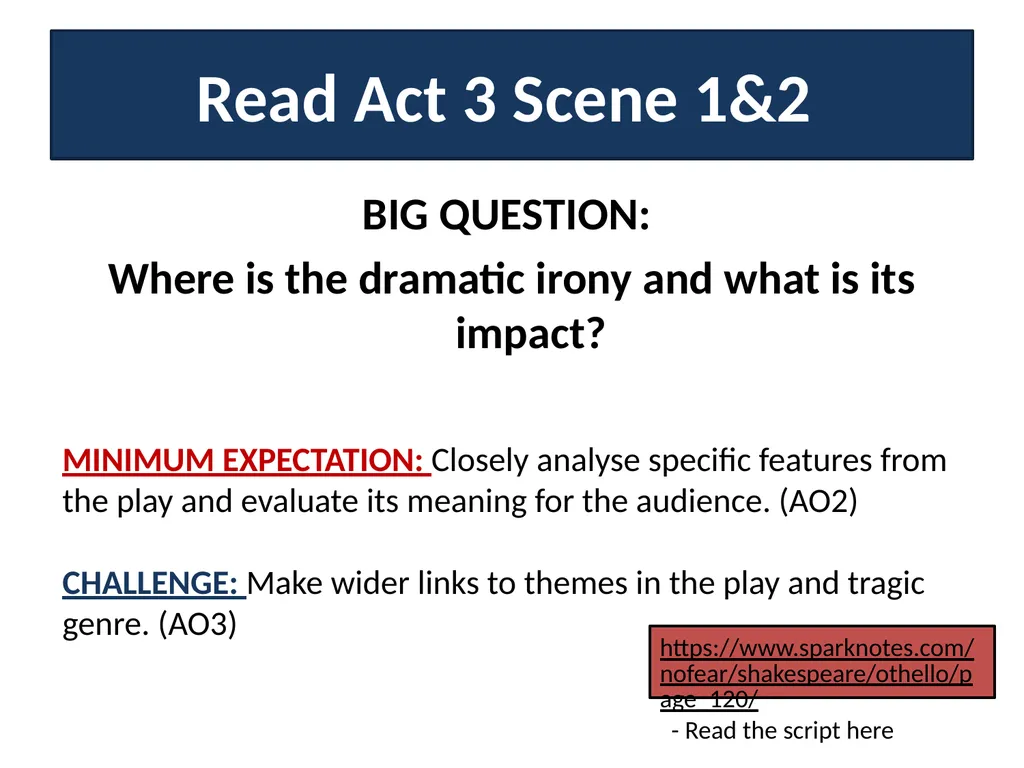 Read Act 3 Scene 1&2

BIG QUESTION:

Where is the dramatic irony and what is its impact?

MINIMUM EXPECTATION: Closely analyse specific features from the play and evaluate its meaning for the audience. (AO2)

CHALLENGE: Make wider links to themes in the play and tragic genre. (AO3)

https://www.sparknotes.com/nofear/shakespeare/othello/page_120/

- Read the script here